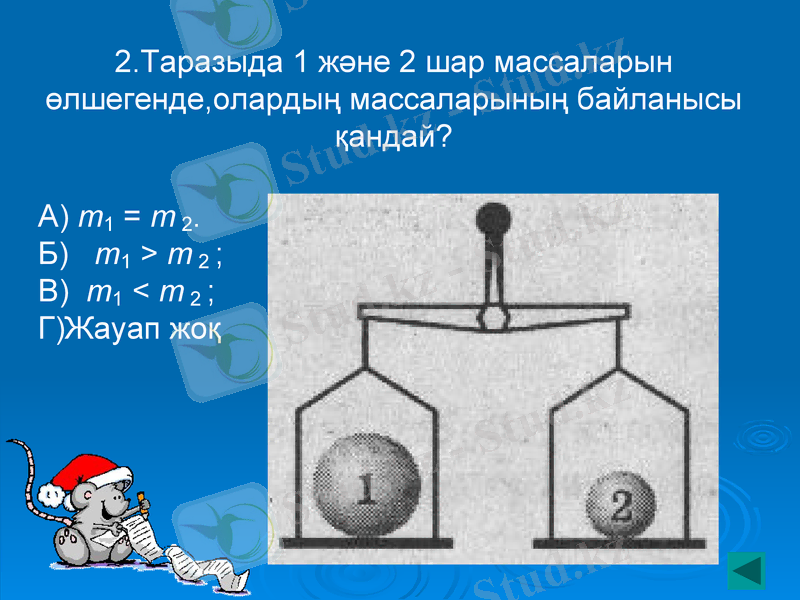 2.Таразыда 1 және 2 шар массаларын өлшегенде,олардың массаларының байланысы қандай?

А) $m_1 = m_2$.
Б) $m_1 > m_2$ ;
В) $m_1 < m_2$ ;
Г)Жауап жоқ

1

2

Stud.kz